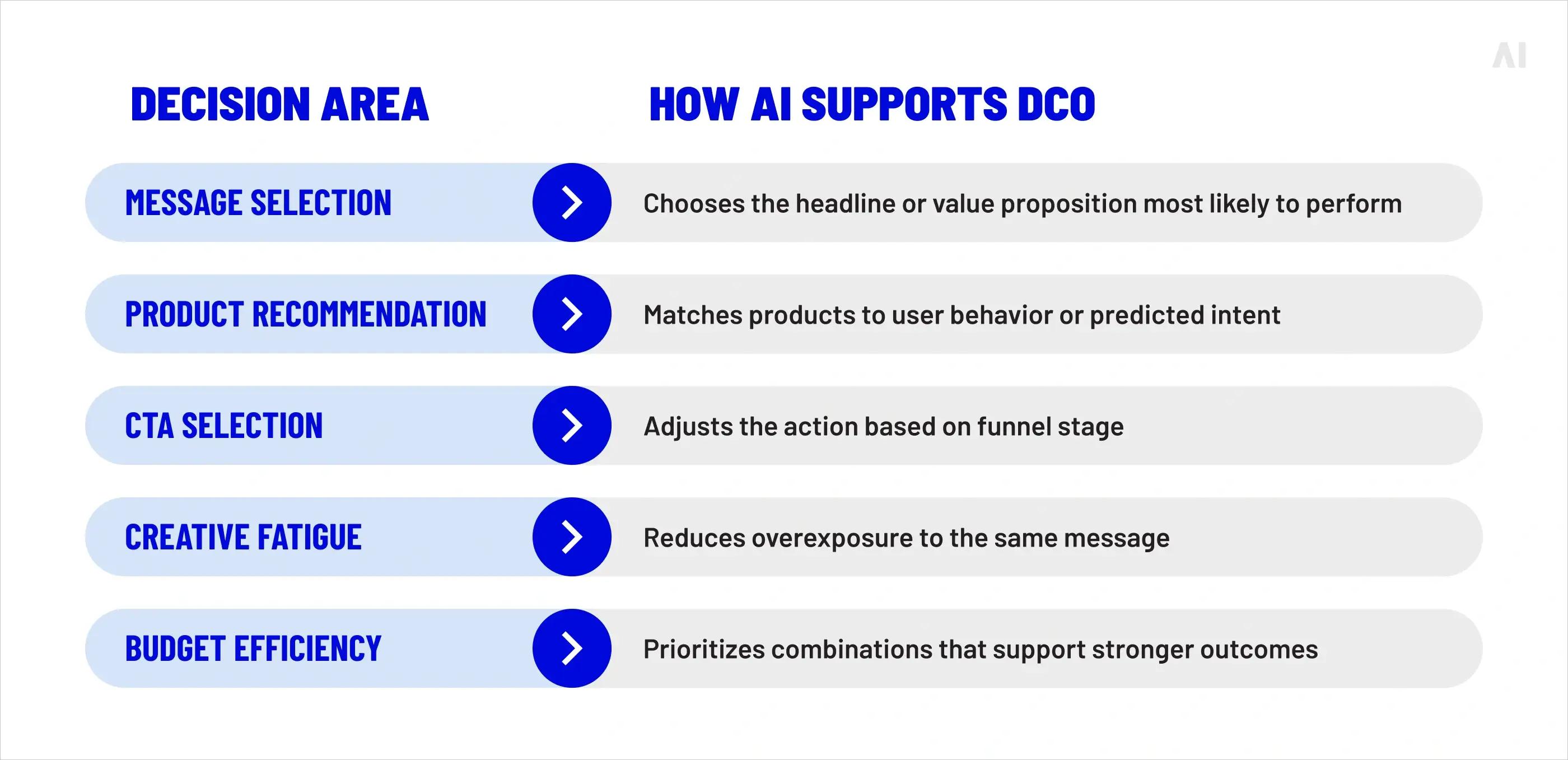 AI

| DECISION AREA | HOW AI SUPPORTS DCO |
|---|---|
| MESSAGE SELECTION | Chooses the headline or value proposition most likely to perform |
| PRODUCT RECOMMENDATION | Matches products to user behavior or predicted intent |
| CTA SELECTION | Adjusts the action based on funnel stage |
| CREATIVE FATIGUE | Reduces overexposure to the same message |
| BUDGET EFFICIENCY | Prioritizes combinations that support stronger outcomes |